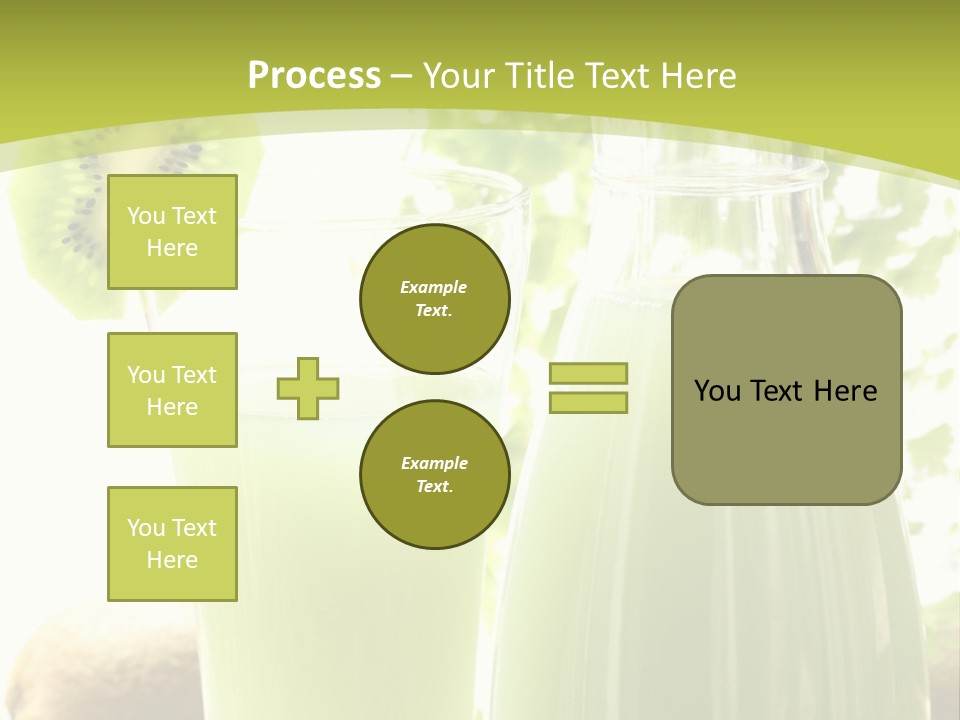 Process – Your Title Text Here

You Text Here

You Text Here

You Text Here

Example Text.

Example Text.

You Text Here